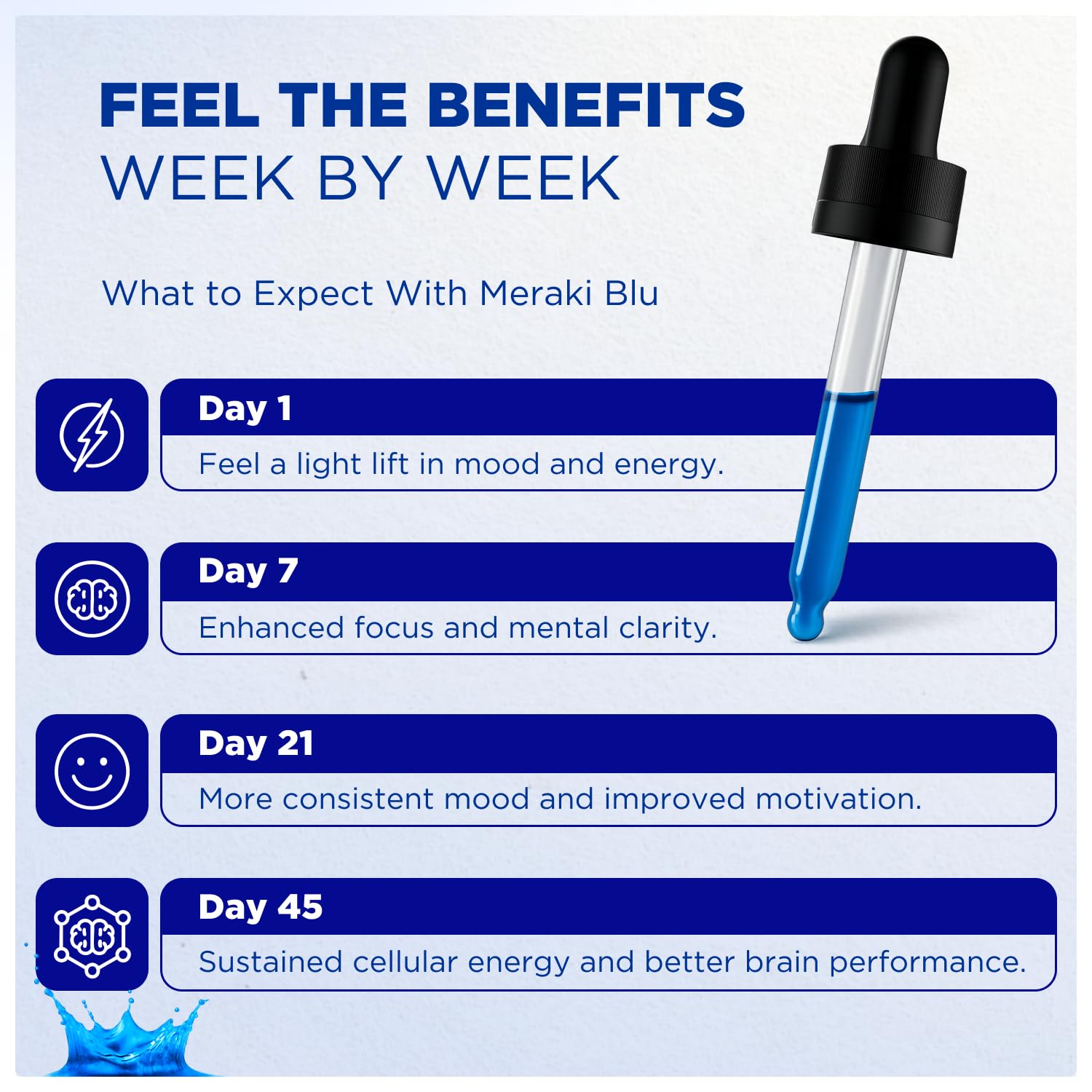 FEEL THE BENEFITS
WEEK BY WEEK

What to Expect With Meraki Blu

Day 1
Feel a light lift in mood and energy.

Day 7
Enhanced focus and mental clarity.

Day 21
More consistent mood and improved motivation.

Day 45
Sustained cellular energy and better brain performance.